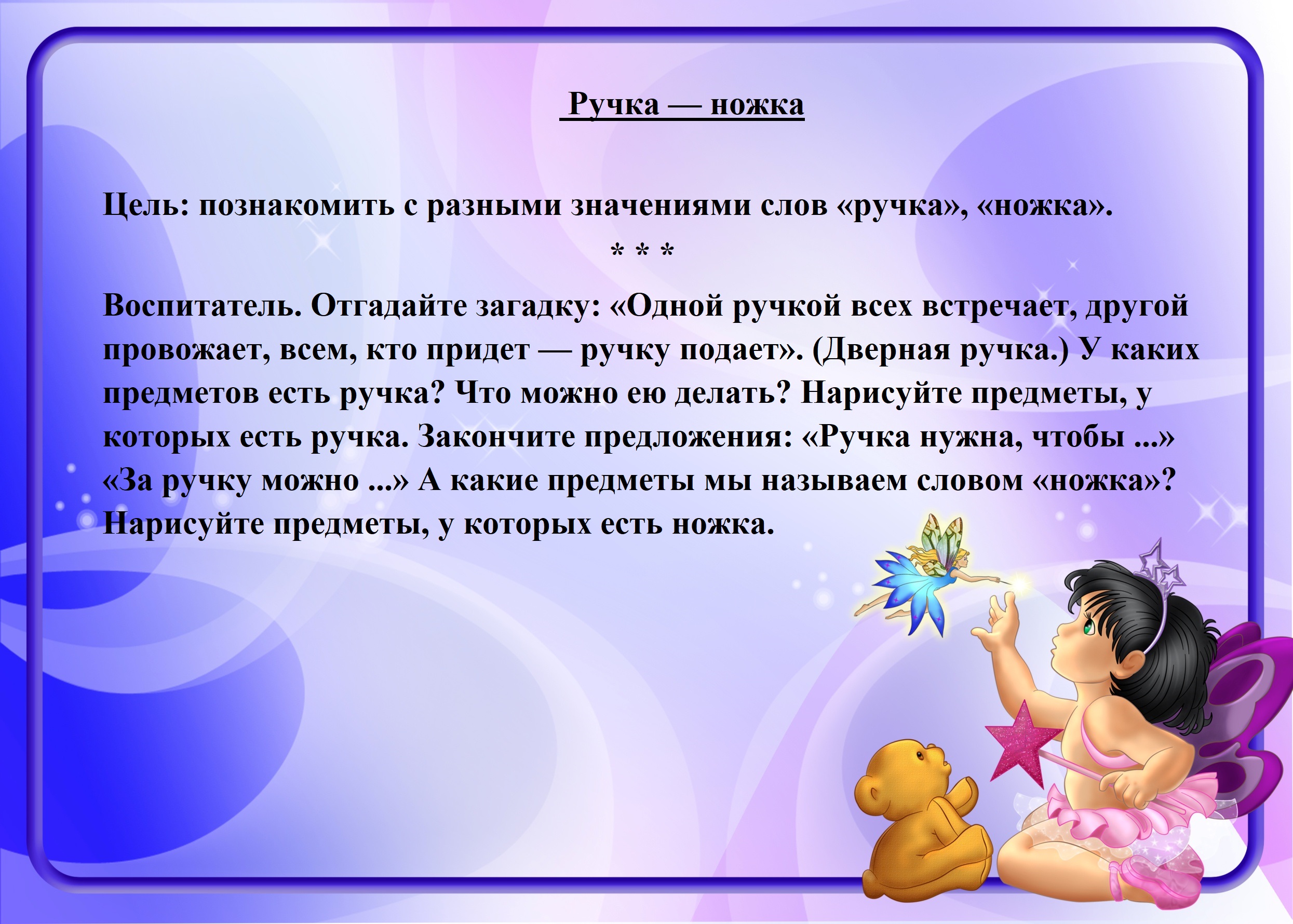 Ручка — ножка

Цель: познакомить с разными значениями слов «ручка», «ножка».
* * *
Воспитатель. Отгадайте загадку: «Одной ручкой всех встречает, другой провожает, всем, кто придет — ручку подает». (Дверная ручка.) У каких предметов есть ручка? Что можно ею делать? Нарисуйте предметы, у которых есть ручка. Закончите предложения: «Ручка нужна, чтобы ...» «За ручку можно ...» А какие предметы мы называем словом «ножка»? Нарисуйте предметы, у которых есть ножка.